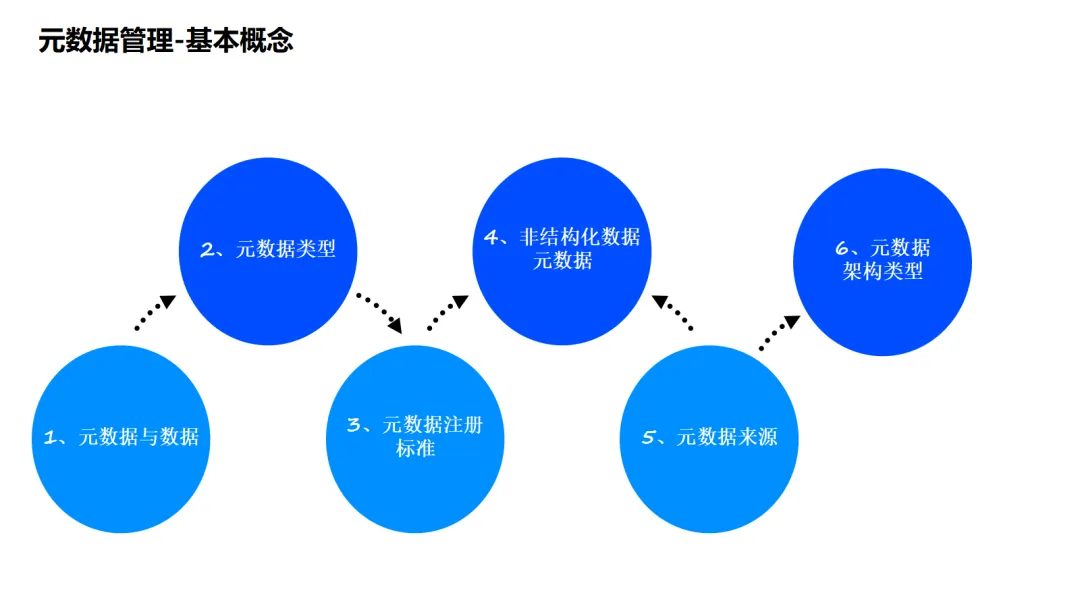 元数据管理-基本概念

1、元数据与数据

2、元数据类型

3、元数据注册标准

4、非结构化数据元数据

5、元数据来源

6、元数据架构类型